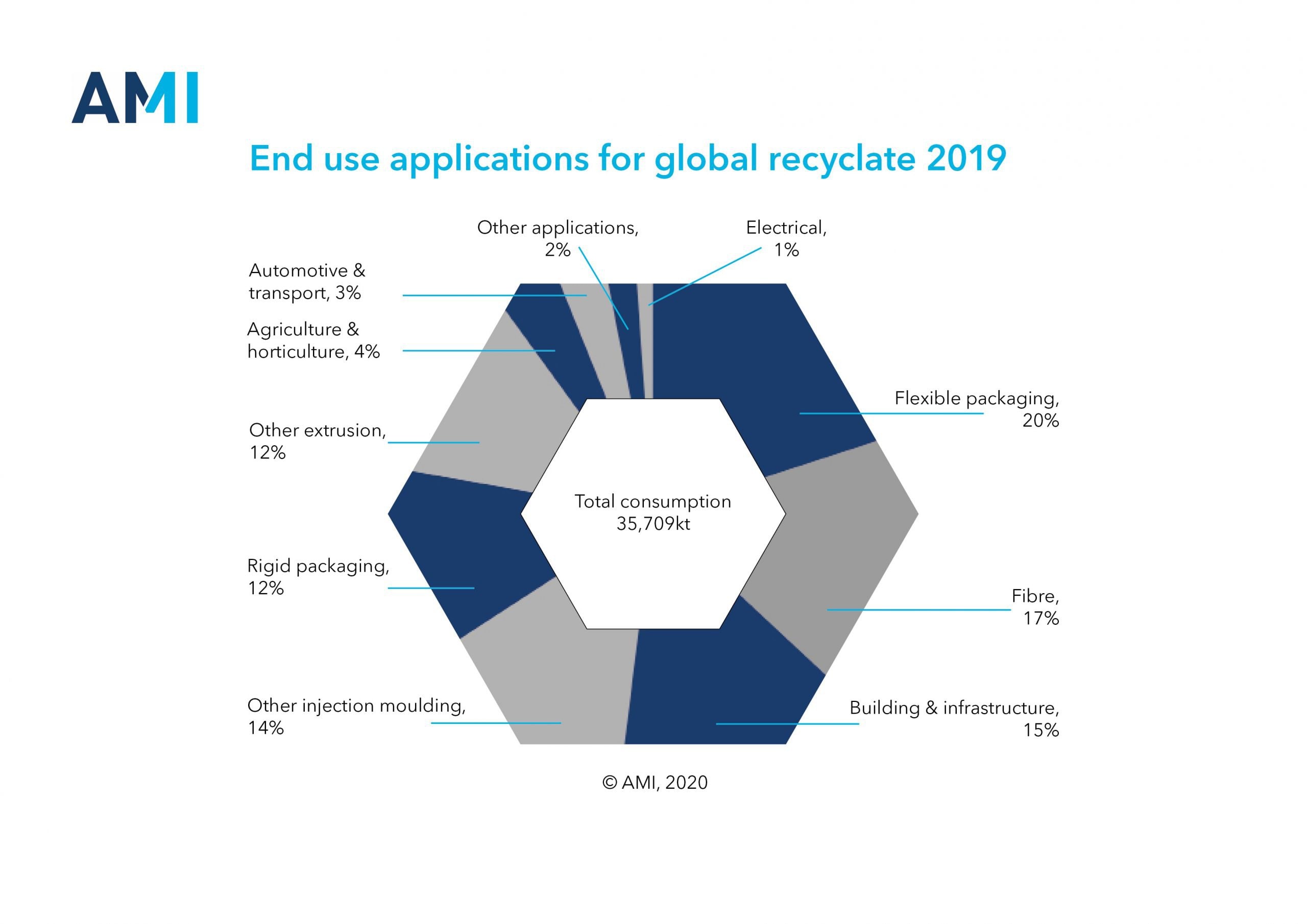 AMI

End use applications for global recyclate 2019

Other applications, 2%

Electrical, 1%

Automotive & transport, 3%

Agriculture & horticulture, 4%

Other extrusion, 12%

Rigid packaging, 12%

Other injection moulding, 14%

Flexible packaging, 20%

Fibre, 17%

Building & infrastructure, 15%

Total consumption 35,709kt

© AMI, 2020